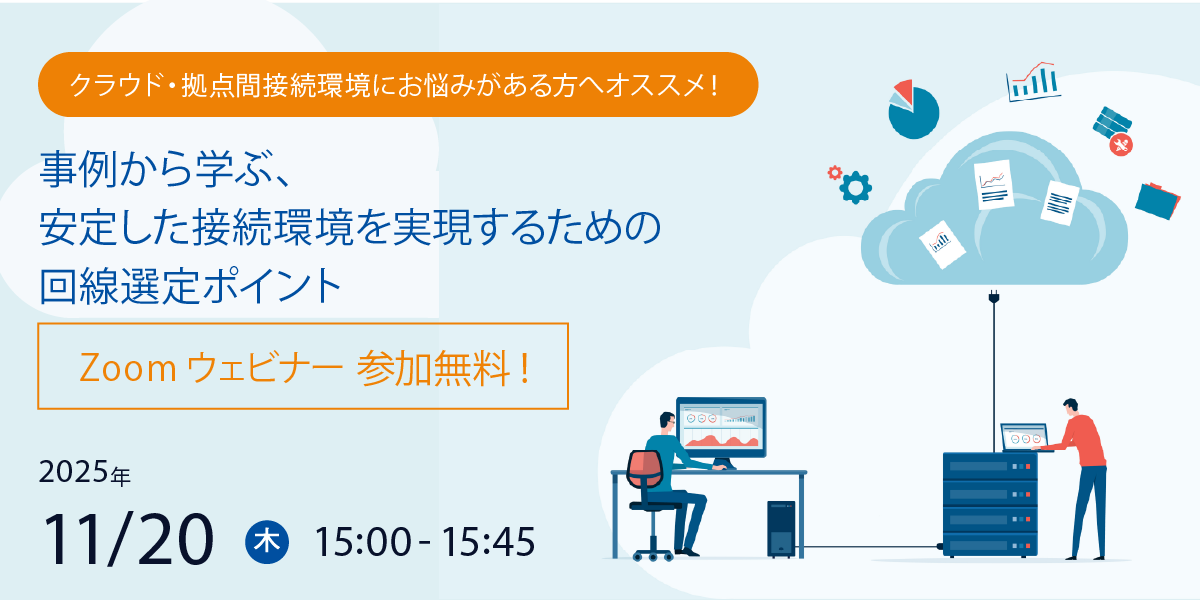 クラウド・拠点間接続環境にお悩みがある方へオススメ！

事例から学ぶ、
安定した接続環境を実現するための
回線選定ポイント

Zoom ウェビナー 参加無料！

2025年
11/20 木 15:00 - 15:45